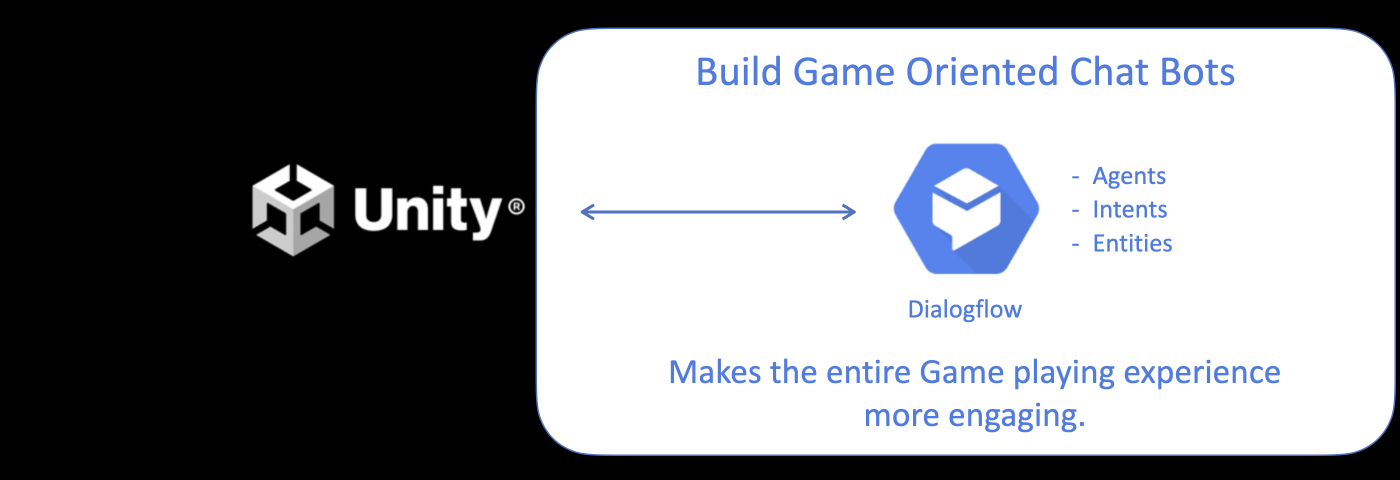 Unity®

Build Game Oriented Chat Bots

- Agents
- Intents
- Entities

Dialogflow

Makes the entire Game playing experience more engaging.